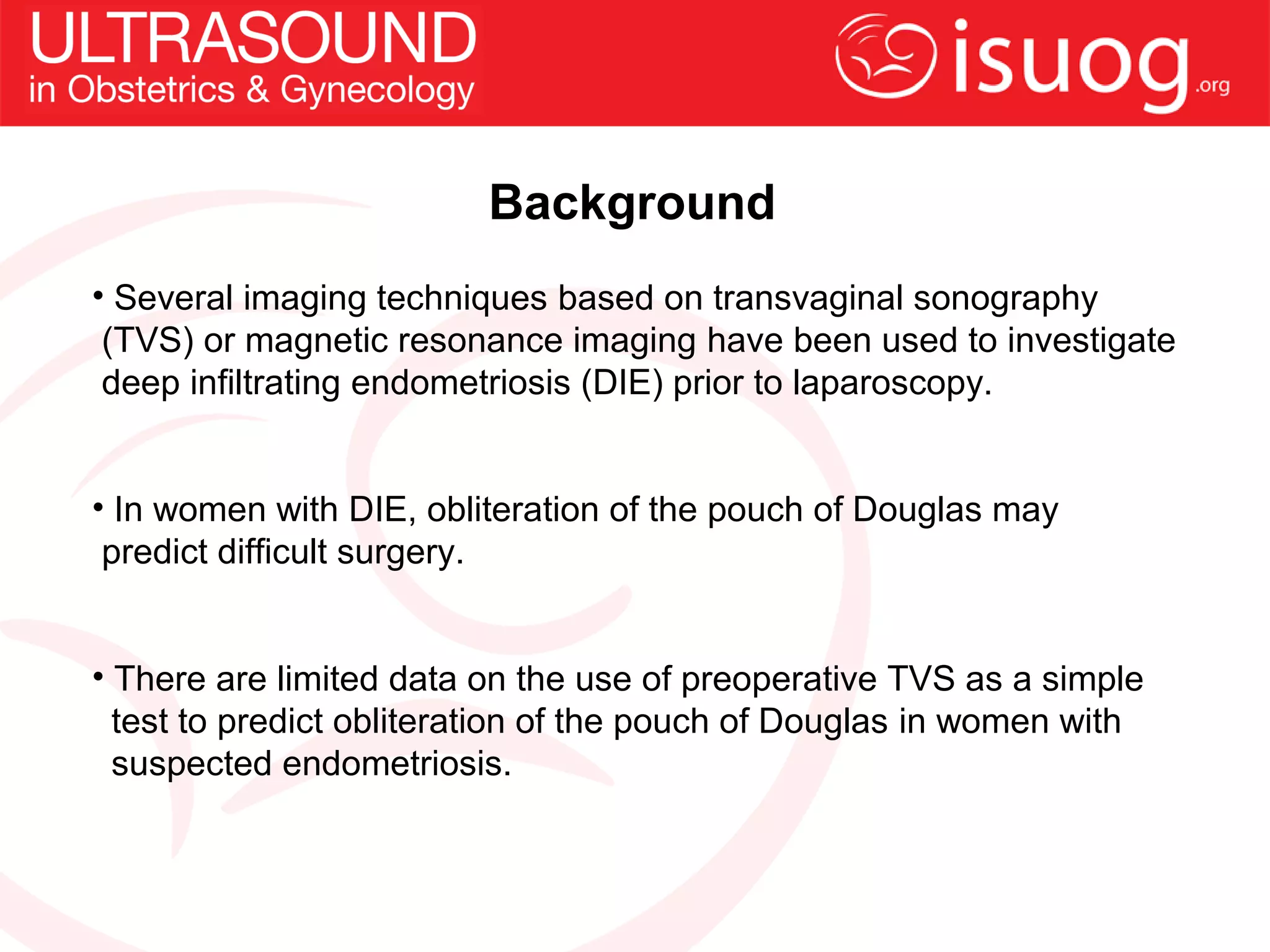 ULTRASOUND
in Obstetrics & Gynecology

isuog.org

Background

• Several imaging techniques based on transvaginal sonography (TVS) or magnetic resonance imaging have been used to investigate deep infiltrating endometriosis (DIE) prior to laparoscopy.

• In women with DIE, obliteration of the pouch of Douglas may predict difficult surgery.

• There are limited data on the use of preoperative TVS as a simple test to predict obliteration of the pouch of Douglas in women with suspected endometriosis.